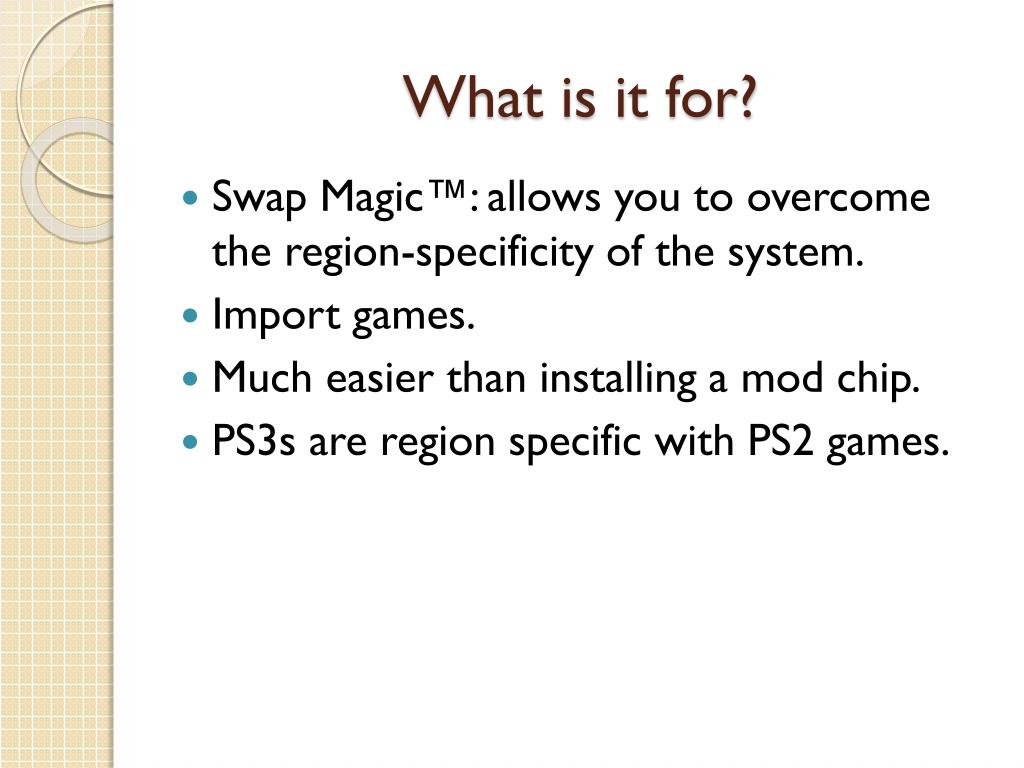 What is it for?

- Swap Magic™: allows you to overcome the region-specificity of the system.
- Import games.
- Much easier than installing a mod chip.
- PS3s are region specific with PS2 games.